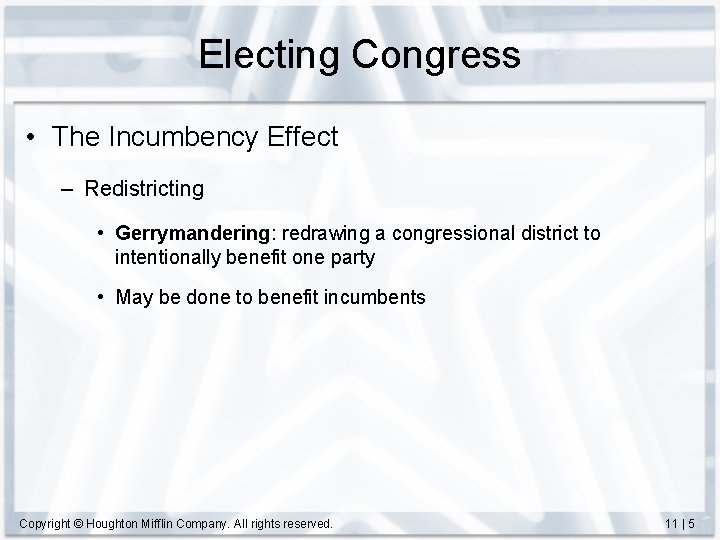 Electing Congress

• The Incumbency Effect

– Redistricting

• Gerrymandering: redrawing a congressional district to intentionally benefit one party

• May be done to benefit incumbents

Copyright © Houghton Mifflin Company. All rights reserved.

11 | 5